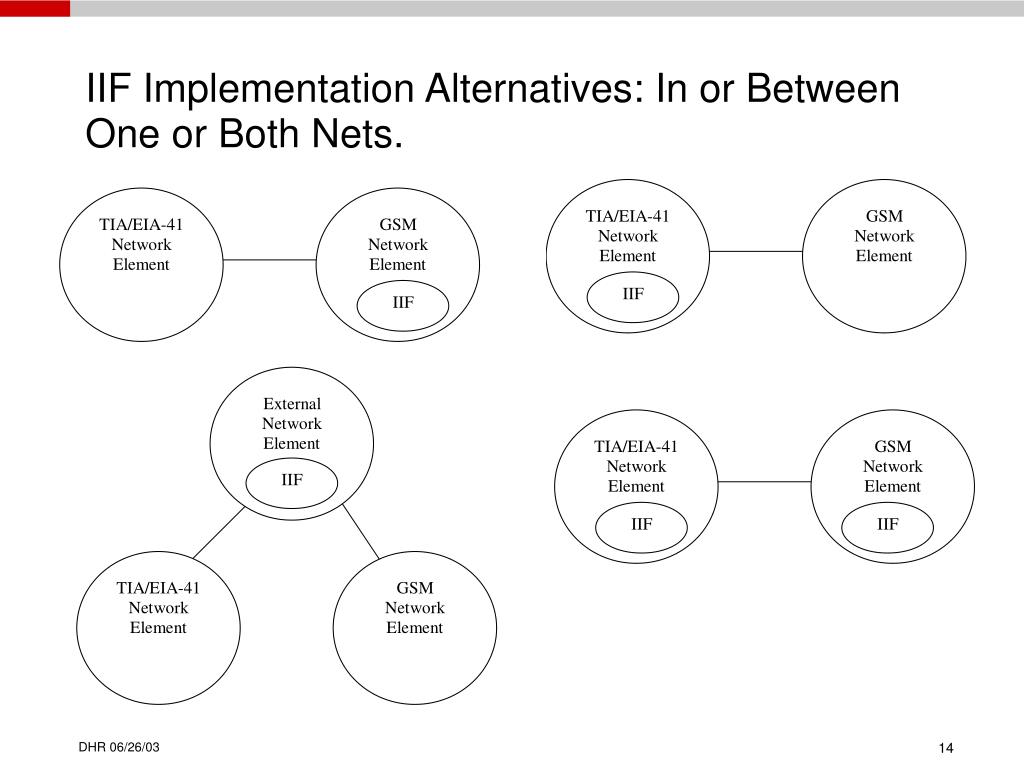 IIF Implementation Alternatives: In or Between One or Both Nets.

TIA/EIA-41 Network Element

GSM Network Element

IIF

TIA/EIA-41 Network Element

IIF

GSM Network Element

External Network Element

IIF

TIA/EIA-41 Network Element

GSM Network Element

TIA/EIA-41 Network Element

IIF

GSM Network Element

IIF

DHR 06/26/03

14